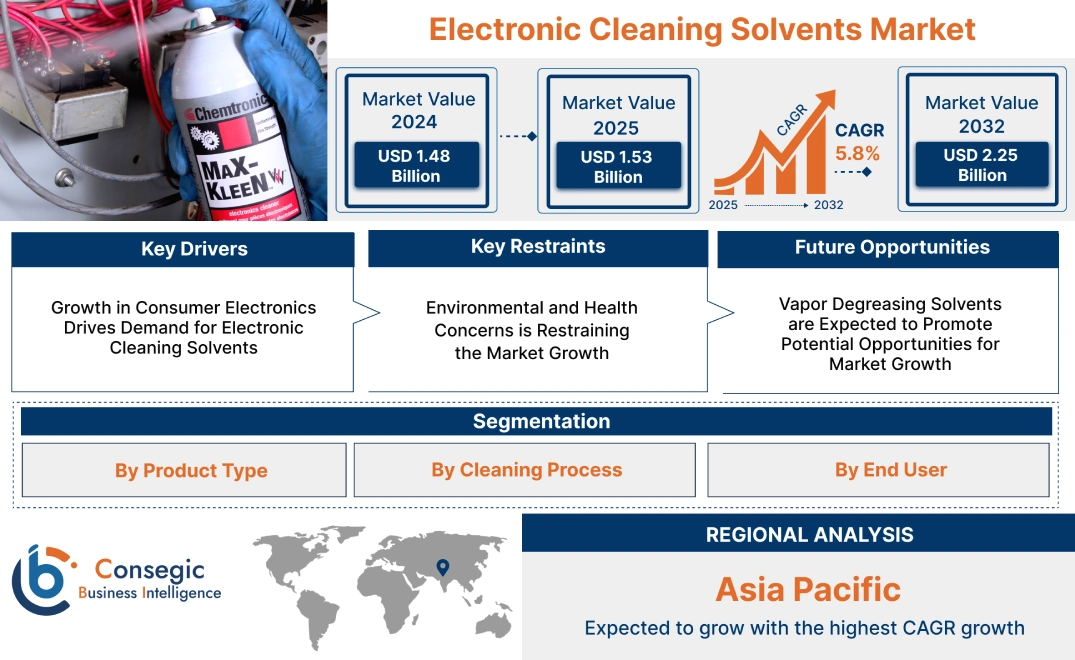 Chemtronics
MAX-KLEEN
electronics cleaner

Electronic Cleaning Solvents Market

Market Value 2024
USD 1.48 Billion

Market Value 2025
USD 1.53 Billion

CAGR
CAGR 5.8%
2025 2032

Market Value 2032
USD 2.25 Billion

Key Drivers
Growth in Consumer Electronics Drives Demand for Electronic Cleaning Solvents

Key Restraints
Environmental and Health Concerns is Restraining the Market Growth

Future Opportunities
Vapor Degreasing Solvents are Expected to Promote Potential Opportunities for Market Growth

Segmentation
By Product Type
By Cleaning Process
By End User

Consegic Business Intelligence

REGIONAL ANALYSIS
Asia Pacific
Expected to grow with the highest CAGR growth